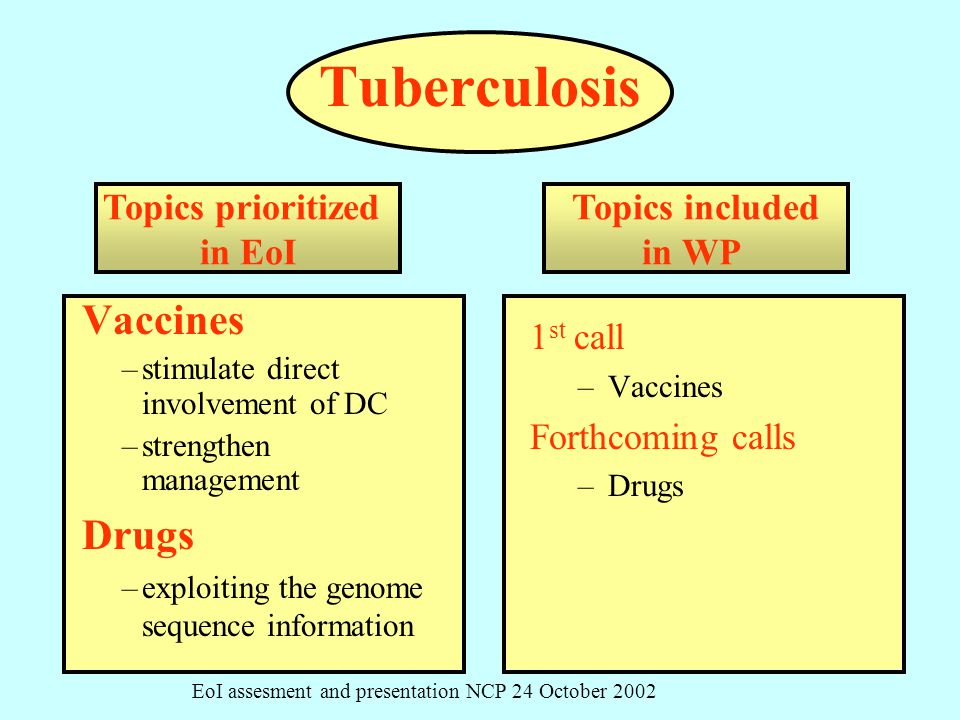 Tuberculosis

Topics prioritized in EoI

Vaccines
– stimulate direct involvement of DC
– strengthen management

Drugs
– exploiting the genome sequence information

Topics included in WP

$1^{st}$ call
– Vaccines

Forthcoming calls
– Drugs

EoI assesment and presentation NCP 24 October 2002